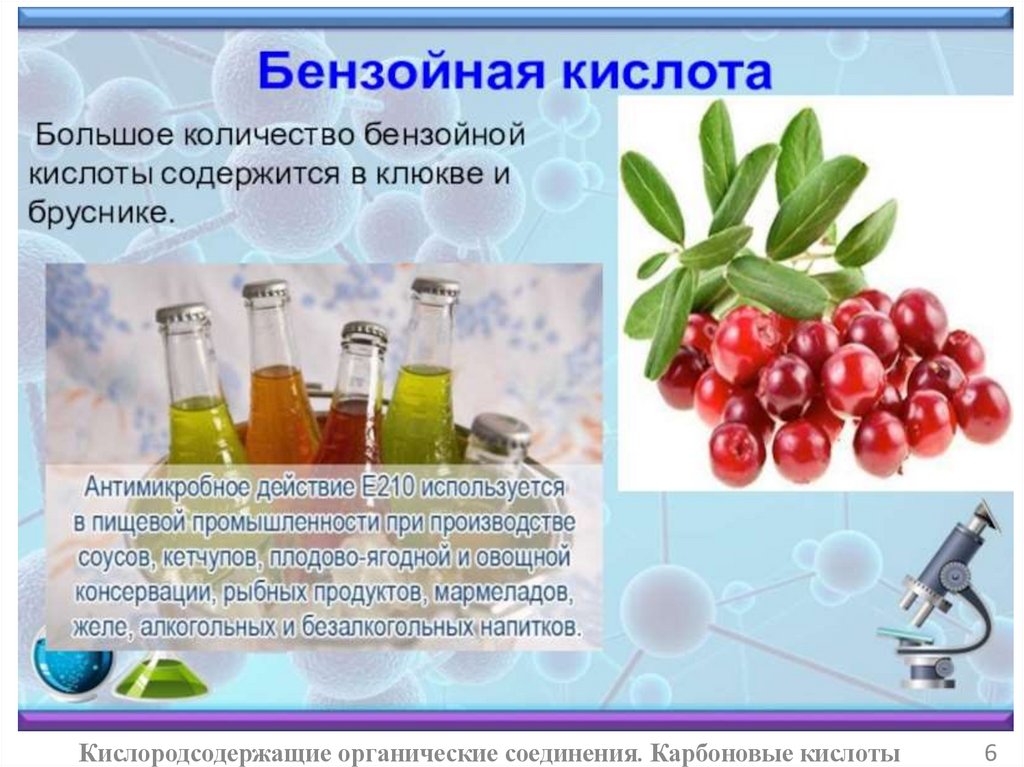 Бензойная кислота

Большое количество бензойной кислоты содержится в клюкве и бруснике.

Антимикробное действие Е210 используется в пищевой промышленности при производстве соусов, кетчупов, плодово-ягодной и овощной консервации, рыбных продуктов, мармеладов, желе, алкогольных и безалкогольных напитков.

Кислородсодержащие органические соединения. Карбоновые кислоты 6